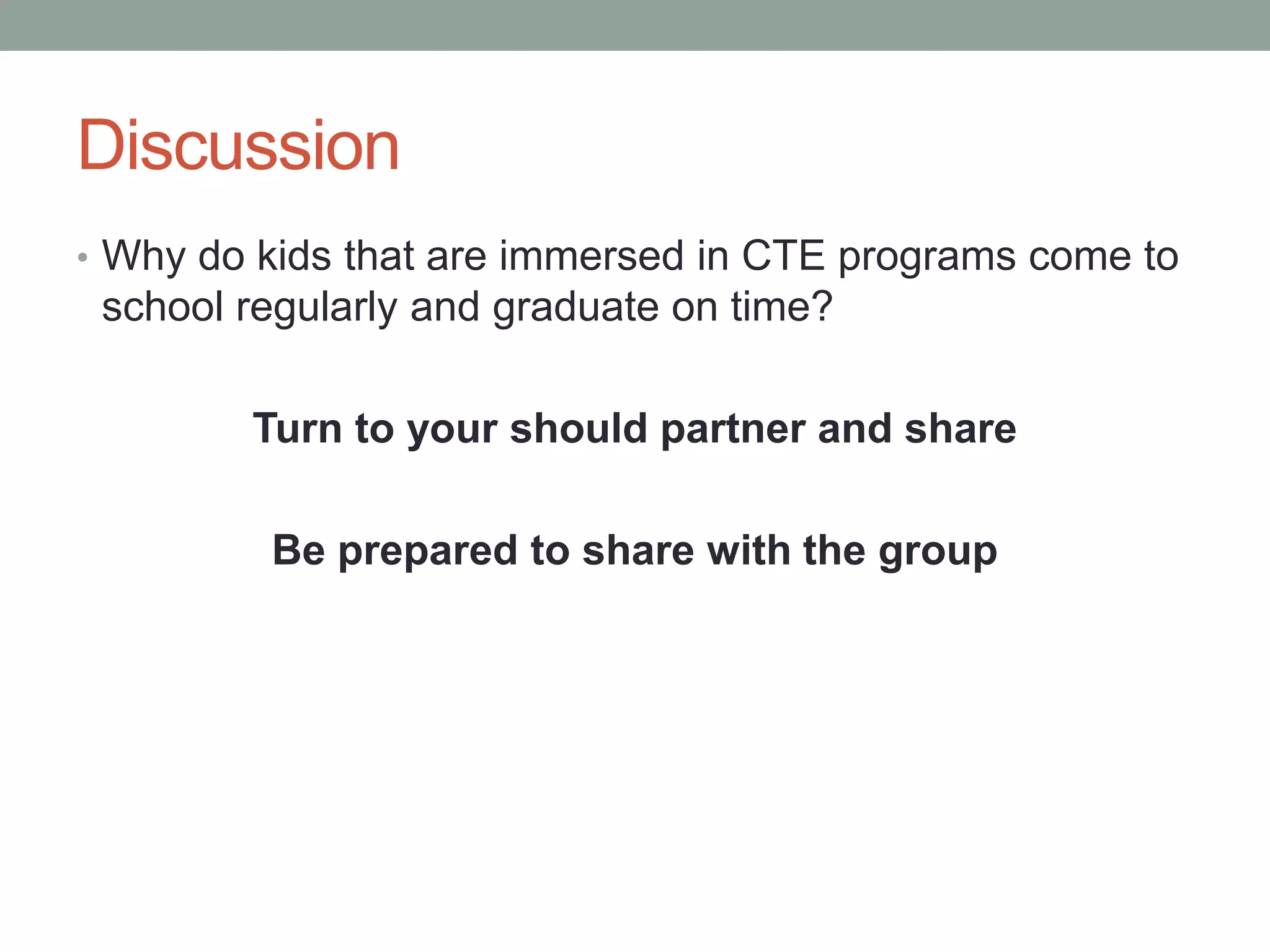 Discussion

• Why do kids that are immersed in CTE programs come to school regularly and graduate on time?

Turn to your should partner and share

Be prepared to share with the group